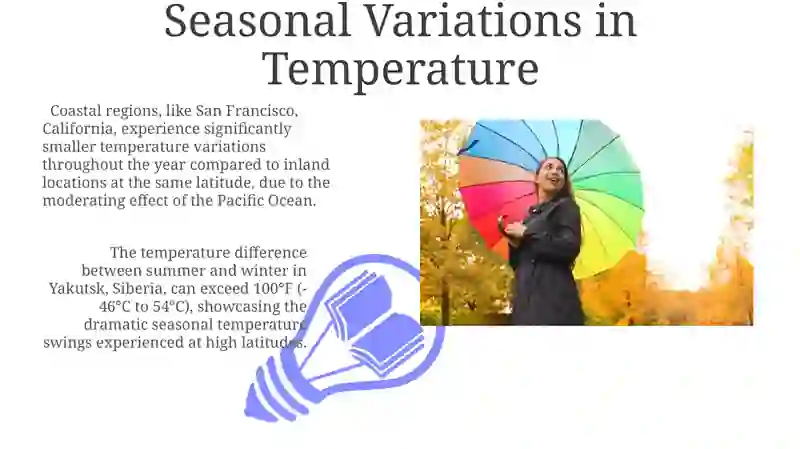 Seasonal Variations in Temperature

Coastal regions, like San Francisco, California, experience significantly smaller temperature variations throughout the year compared to inland locations at the same latitude, due to the moderating effect of the Pacific Ocean.

The temperature difference between summer and winter in Yakutsk, Siberia, can exceed 100°F (-46°C to 54°C), showcasing the dramatic seasonal temperature swings experienced at high latitudes.